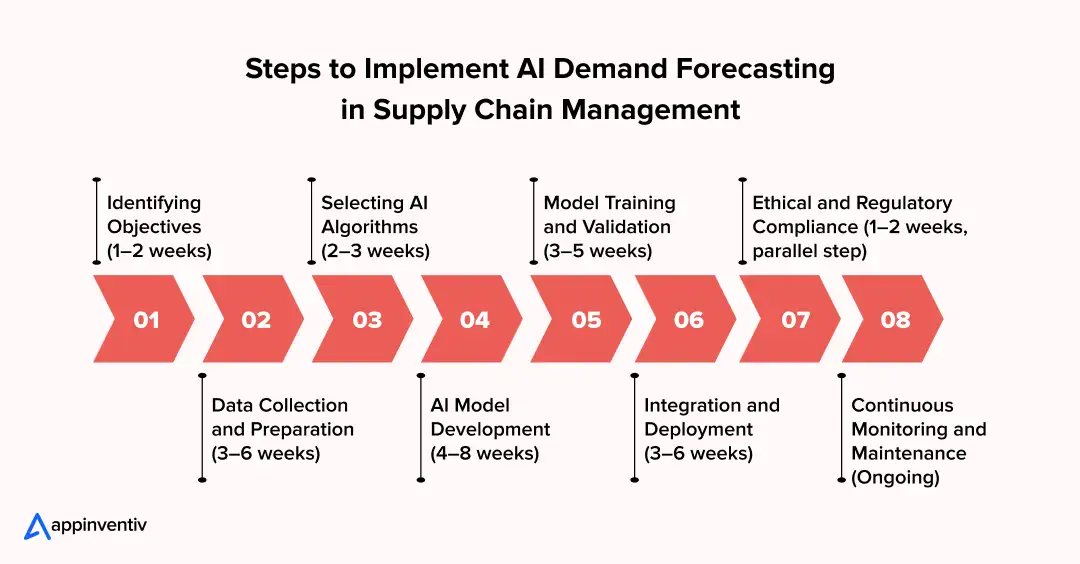 Steps to Implement AI Demand Forecasting in Supply Chain Management

Identifying Objectives (1–2 weeks)

Selecting AI Algorithms (2–3 weeks)

Model Training and Validation (3–5 weeks)

Ethical and Regulatory Compliance (1–2 weeks, parallel step)

01

02

03

04

05

06

07

08

Data Collection and Preparation (3–6 weeks)

AI Model Development (4–8 weeks)

Integration and Deployment (3–6 weeks)

Continuous Monitoring and Maintenance (Ongoing)

appinventiv